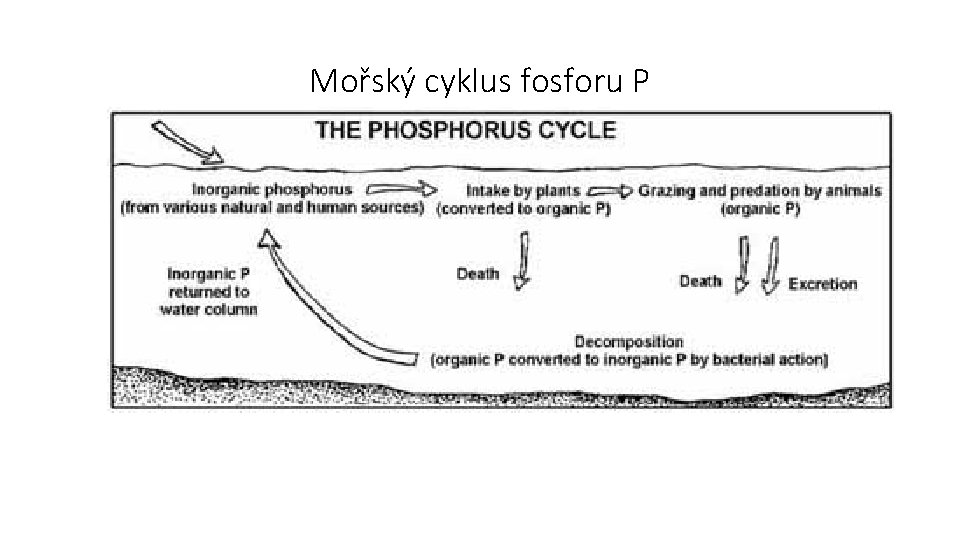 Mořský cyklus fosforu P

THE PHOSPHORUS CYCLE

Inorganic phosphorus
(from various natural and human sources)

Intake by plants
(converted to organic P)

Grazing and predation by animals
(organic P)

Inorganic P
returned to
water column

Death

Death

Excretion

Decomposition
(organic P converted to inorganic P by bacterial action)